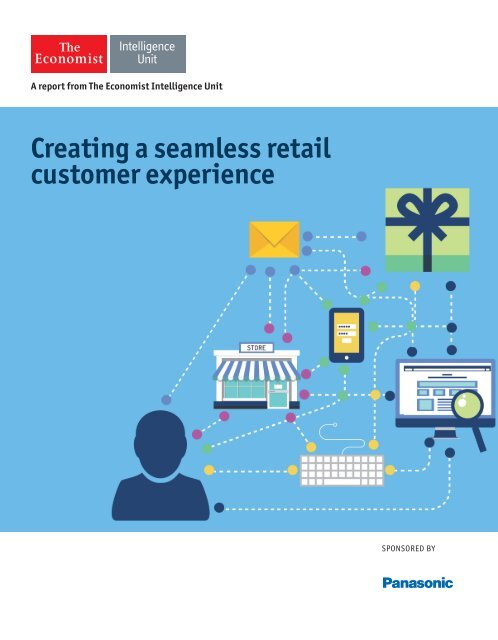 The Economist

Intelligence Unit

A report from The Economist Intelligence Unit

Creating a seamless retail customer experience

STORE

SPONSORED BY

Panasonic